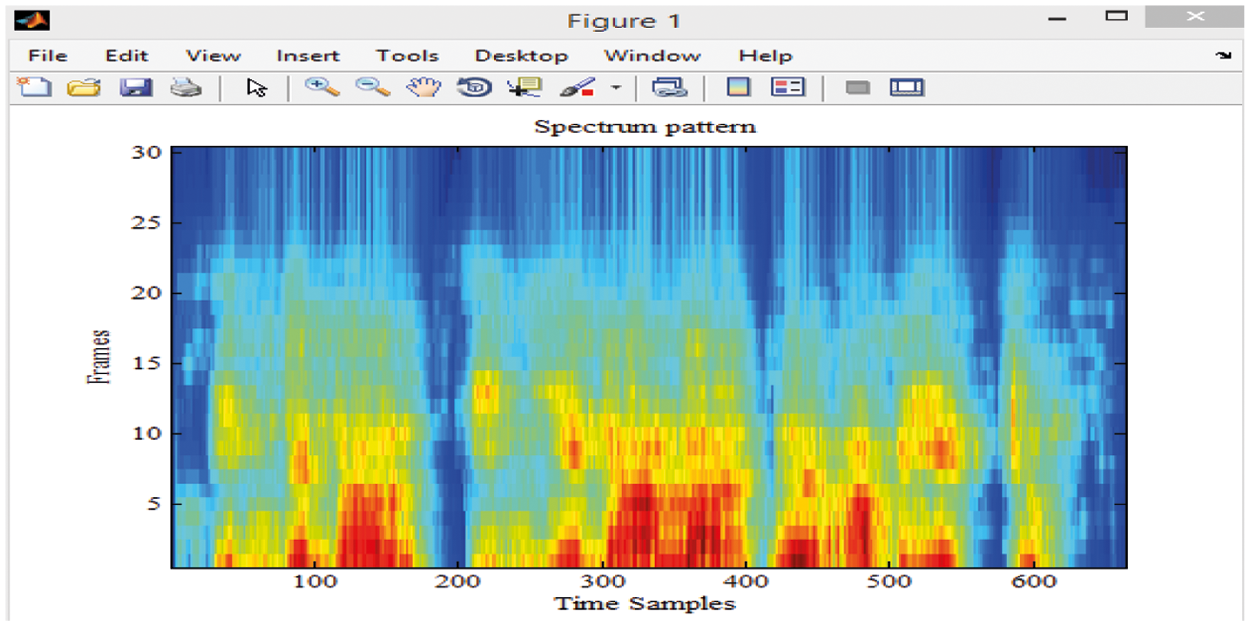 Figure 1

File Edit View Insert Tools Desktop Window Help

Spectrum pattern

30
25
20
15
10
5

Frames

100 200 300 400 500 600

Time Samples